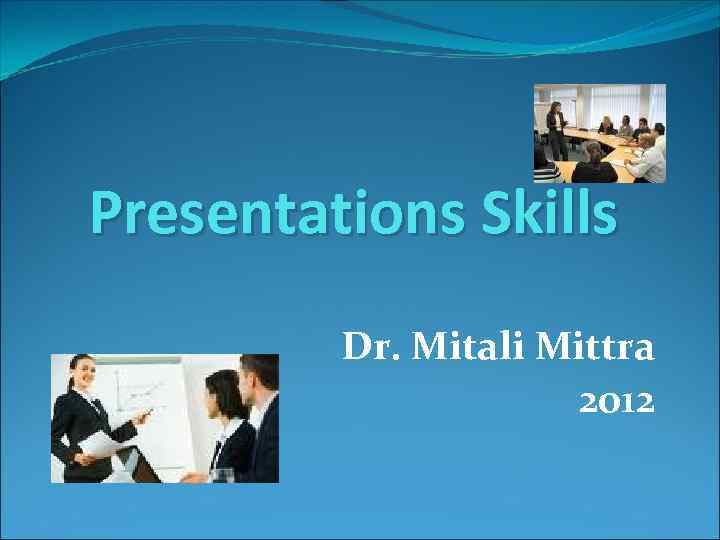 Presentations Skills

Dr. Mitali Mittra

2012